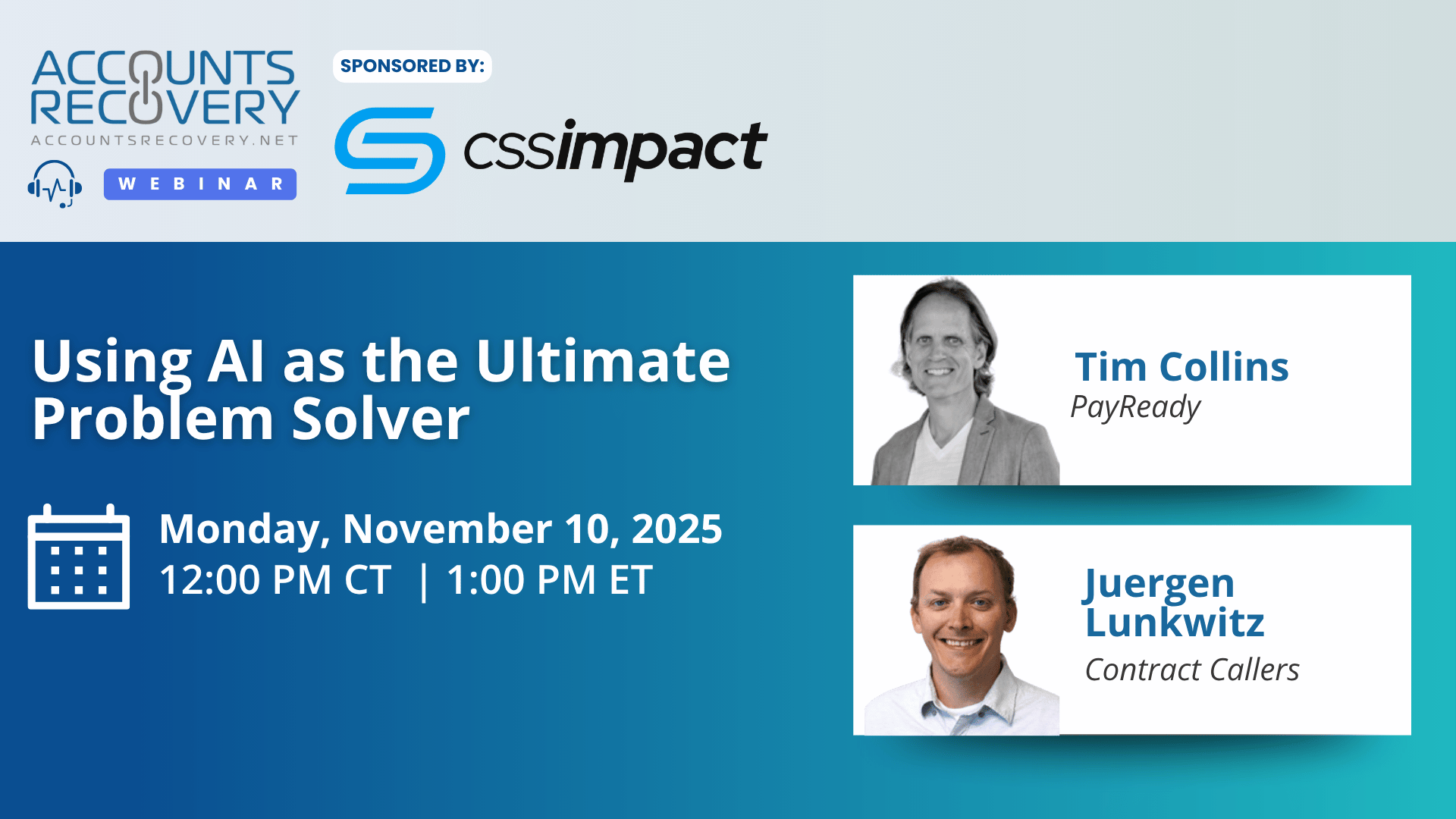 ACCOUNTS RECOVERY
ACCOUNTSRECOVERY.NET
WEBINAR

SPONSORED BY:
cssimpact

Using AI as the Ultimate Problem Solver

Monday, November 10, 2025
12:00 PM CT | 1:00 PM ET

Tim Collins
PayReady

Juergen Lunkwitz
Contract Callers